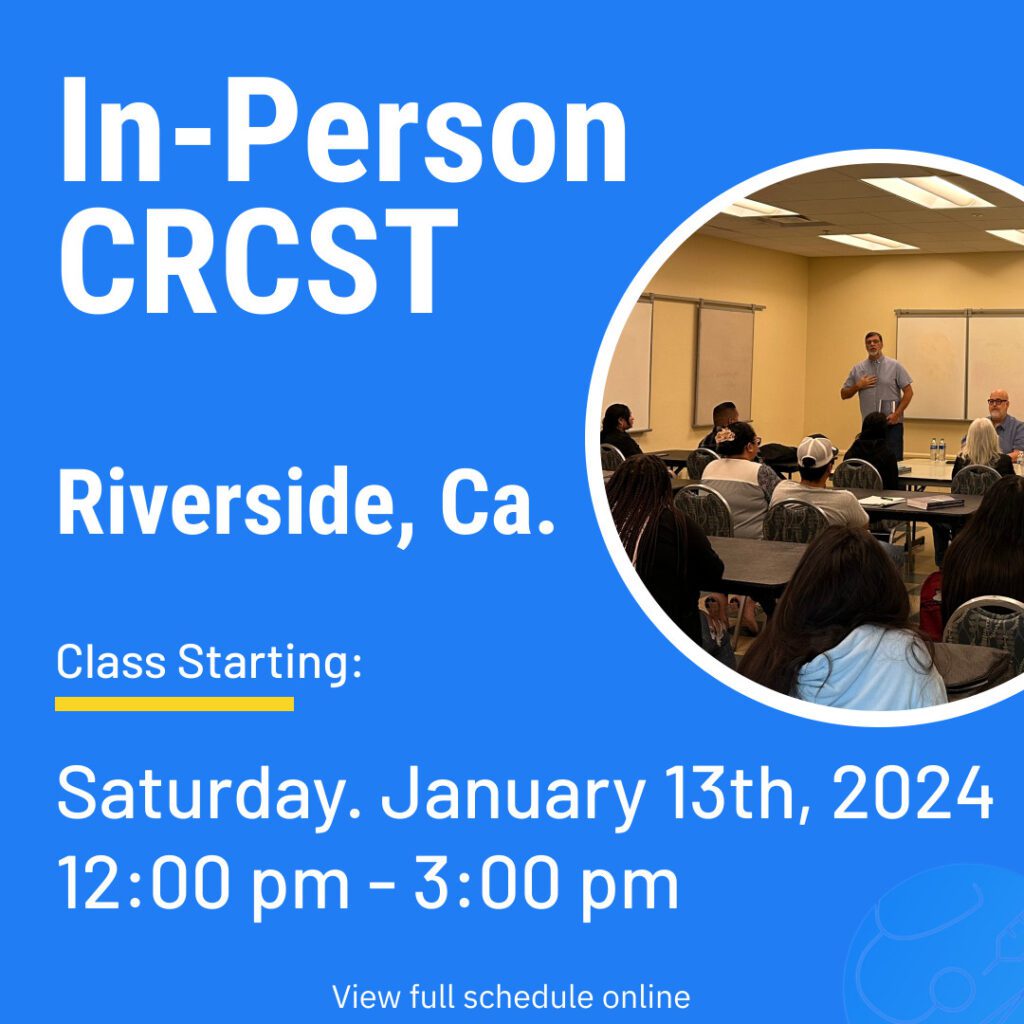 In-Person CRCST

Riverside, Ca.

Class Starting:

Saturday. January 13th, 2024
12:00 pm - 3:00 pm

View full schedule online